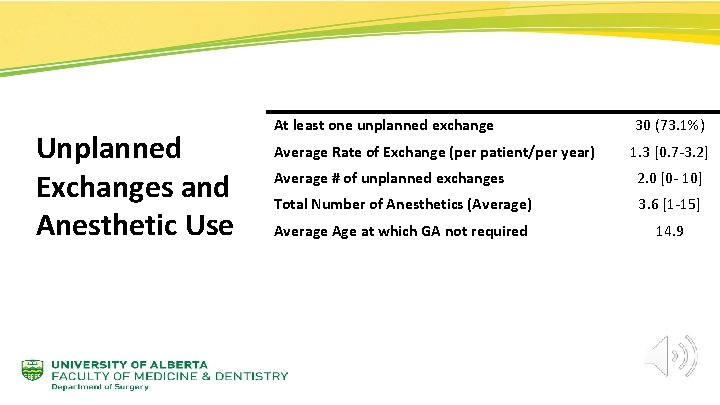 Unplanned Exchanges and Anesthetic Use

| | |
|---|---|
| At least one unplanned exchange | 30 (73.1%) |
| Average Rate of Exchange (per patient/per year) | 1.3 [0.7-3.2] |
| Average # of unplanned exchanges | 2.0 [0- 10] |
| Total Number of Anesthetics (Average) | 3.6 [1-15] |
| Average Age at which GA not required | 14.9 |

UNIVERSITY OF ALBERTA
FACULTY OF MEDICINE & DENTISTRY
Department of Surgery